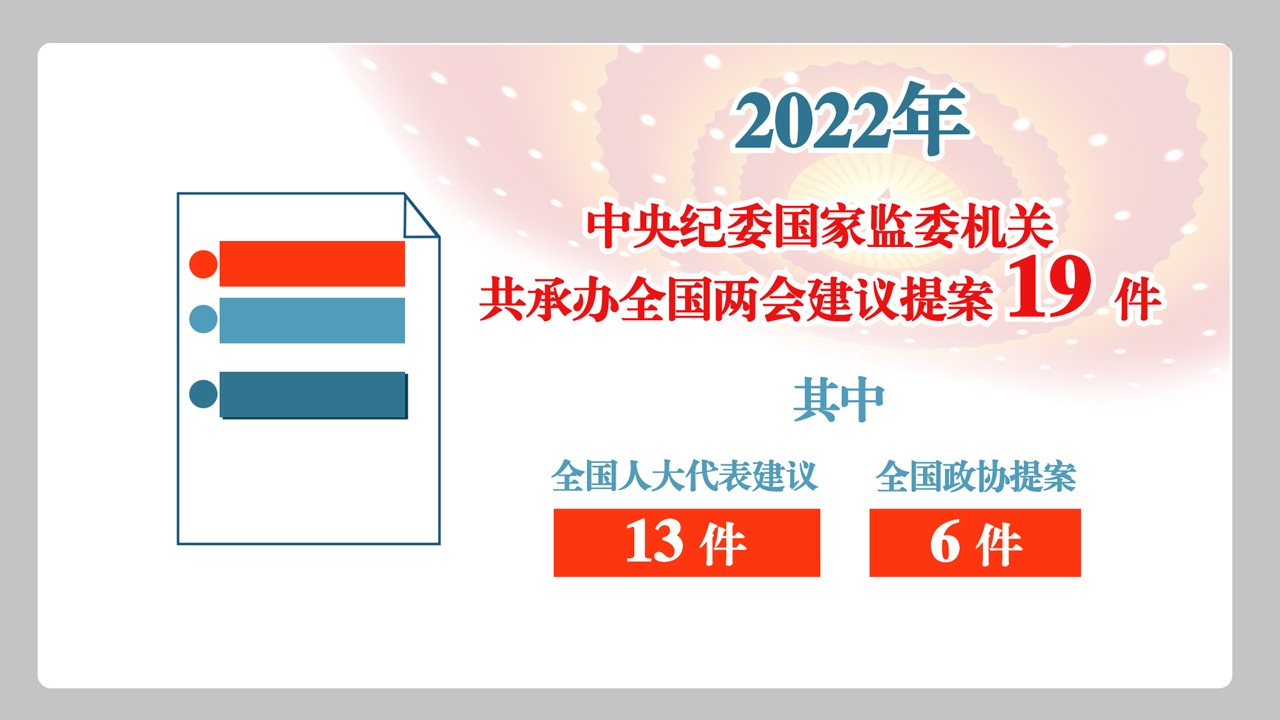 2022年

中央纪委国家监委机关
共承办全国两会建议提案 19 件

其中

全国人大代表建议
13 件

全国政协提案
6 件